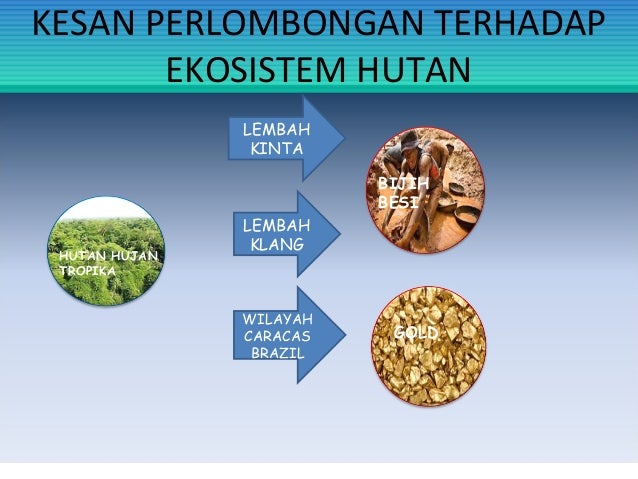 KESAN PERLOMBONGAN TERHADAP EKOSISTEM HUTAN

HUTAN HUJAN TROPIKA

LEMBAH KINTA

LEMBAH KLANG

WILAYAH CARACAS BRAZIL

BIJIH BESI

GOLD